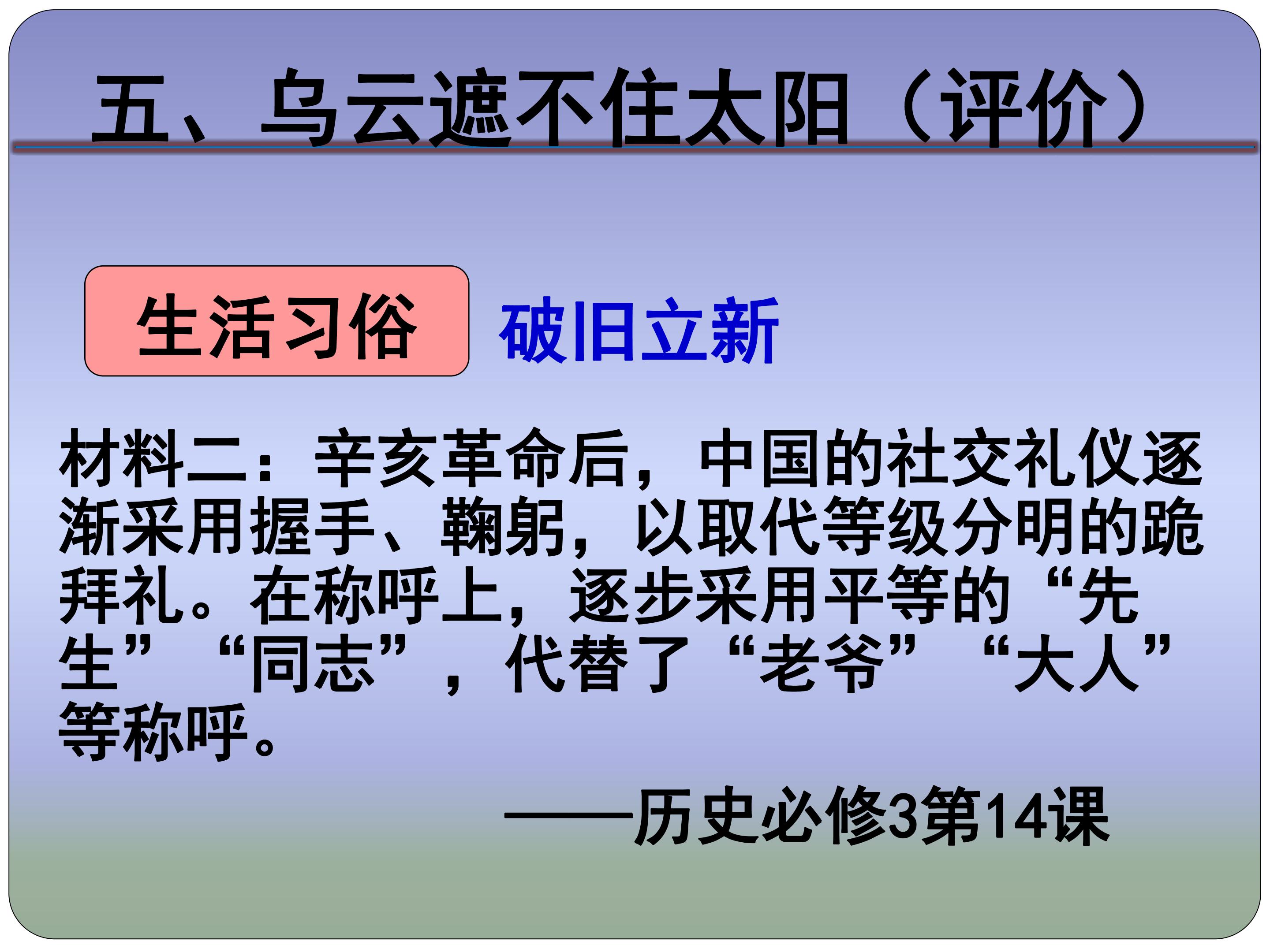 五、乌云遮不住太阳（评价）

生活习俗 破旧立新

材料二：辛亥革命后，中国的社交礼仪逐渐采用握手、鞠躬，以取代等级分明的跪拜礼。在称呼上，逐步采用平等的“先生”“同志”，代替了“老爷”“大人”等称呼。

——历史必修3第14课